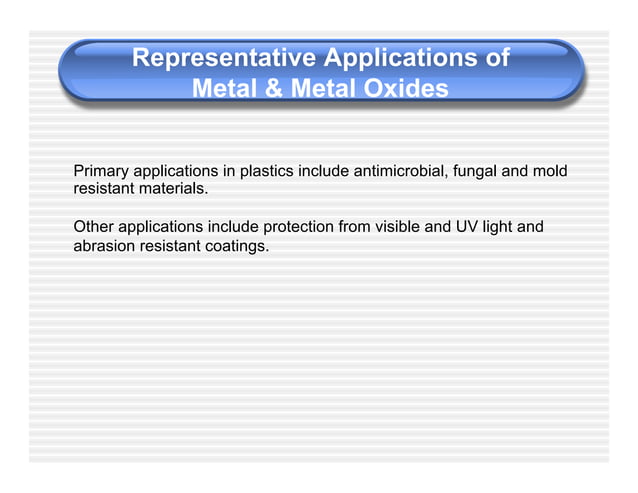 Representative Applications of Metal & Metal Oxides

Primary applications in plastics include antimicrobial, fungal and mold resistant materials.

Other applications include protection from visible and UV light and abrasion resistant coatings.